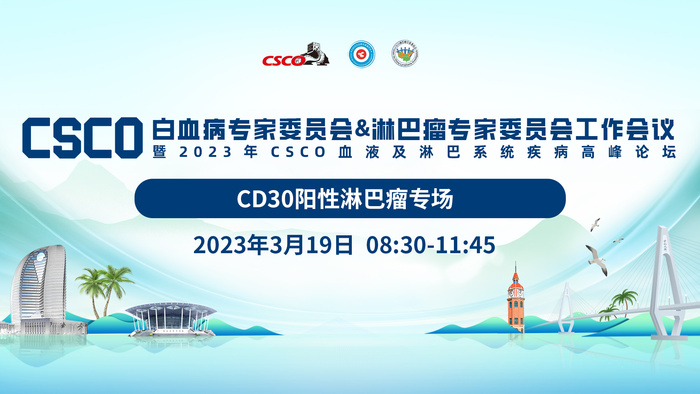 CSCO

CSCO 白血病专家委员会&淋巴瘤专家委员会工作会议
暨 2023 年 CSCO 血液及淋巴系统疾病高峰论坛

CD30阳性淋巴瘤专场

2023年3月19日 08:30-11:45